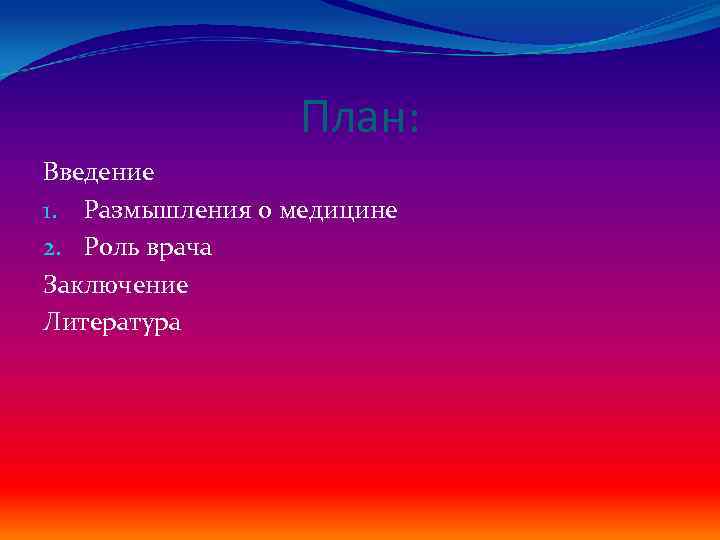 План:

Введение

1. Размышления о медицине
2. Роль врача

Заключение

Литература